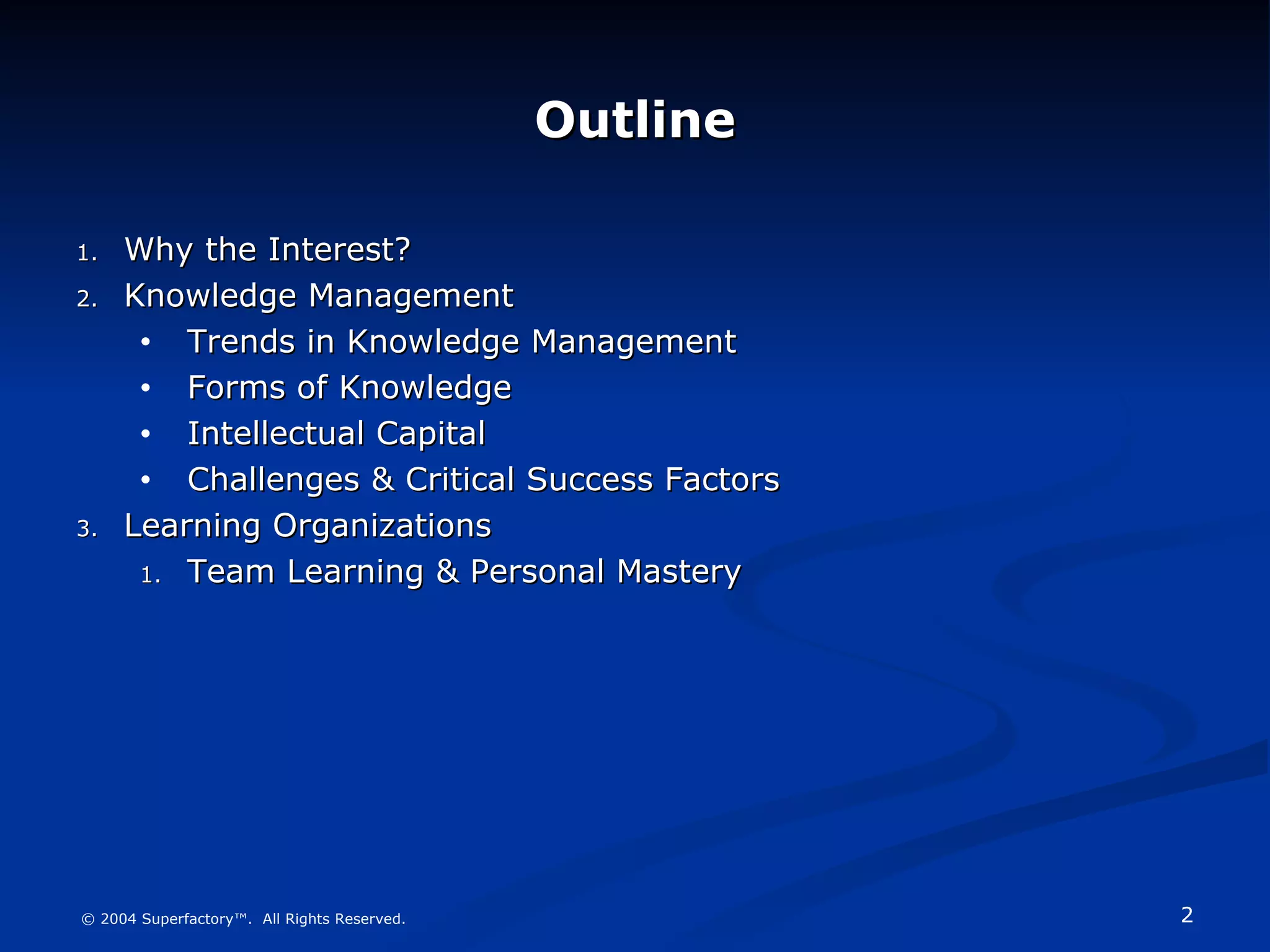 Outline

1. Why the Interest?
2. Knowledge Management
   • Trends in Knowledge Management
   • Forms of Knowledge
   • Intellectual Capital
   • Challenges & Critical Success Factors
3. Learning Organizations
   1. Team Learning & Personal Mastery

© 2004 Superfactory™. All Rights Reserved.

2